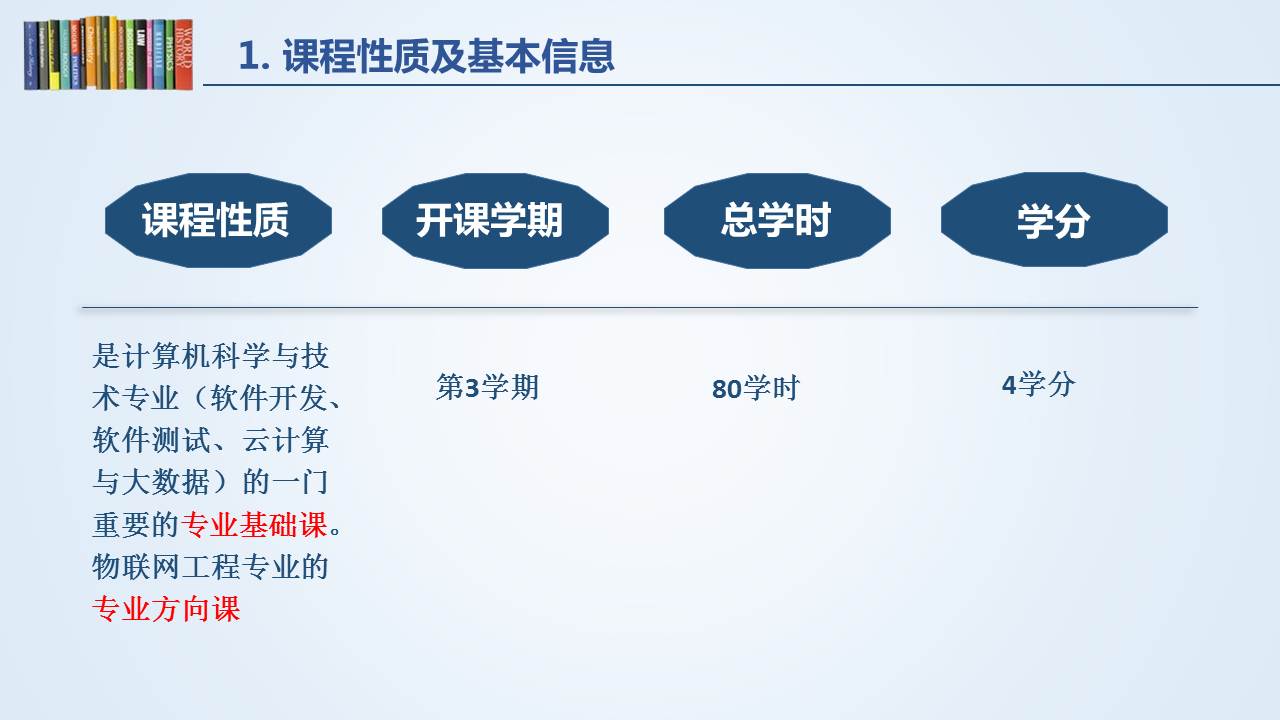 1. 课程性质及基本信息

课程性质

开课学期

总学时

学分

是计算机科学与技术专业（软件开发、软件测试、云计算与大数据）的一门重要的专业基础课。物联网工程专业的专业方向课

第3学期

80学时

4学分